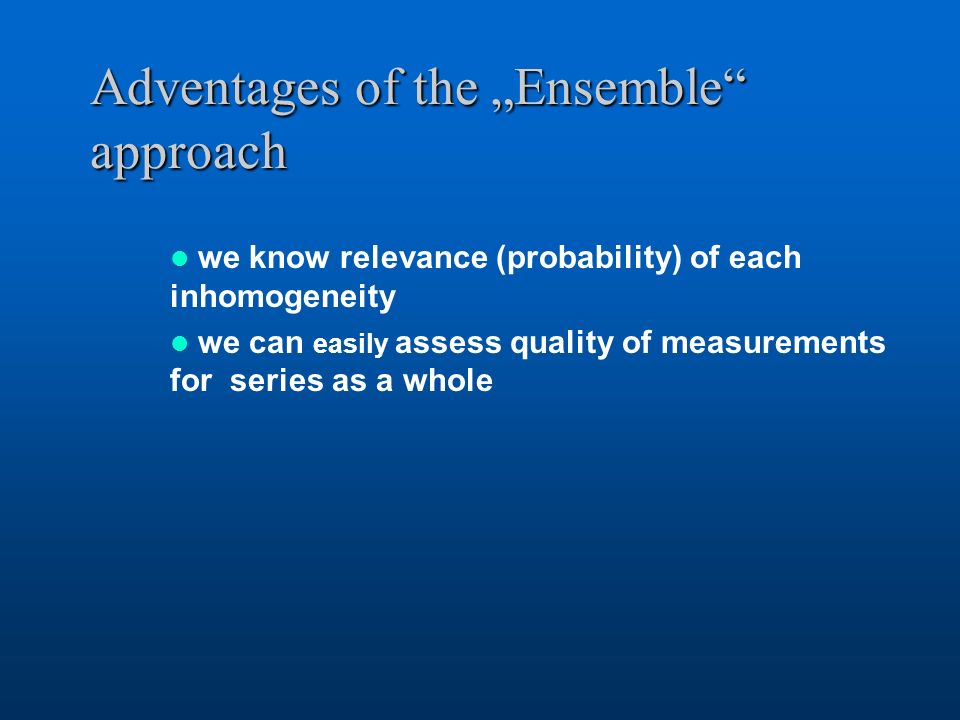 Adventages of the „Ensemble“ approach

● we know relevance (probability) of each inhomogeneity

● we can easily assess quality of measurements for  series as a whole